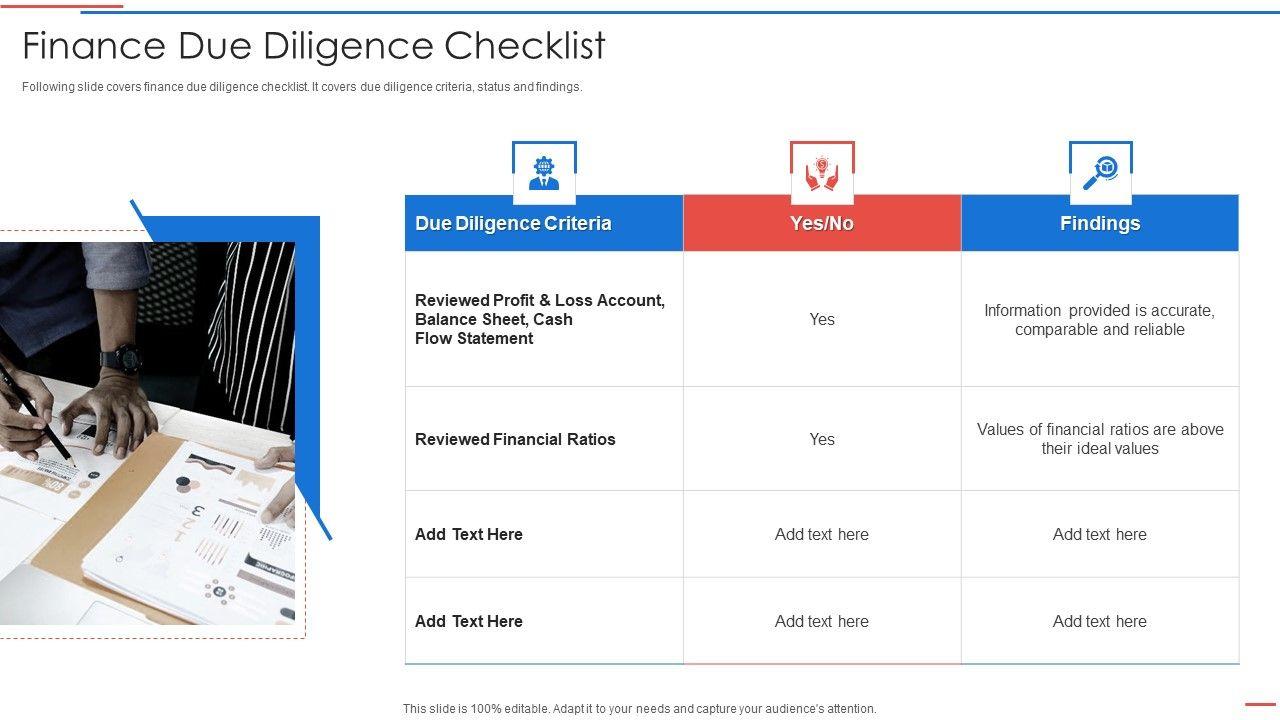 Finance Due Diligence Checklist

Following slide covers finance due diligence checklist. It covers due diligence criteria, status and findings.

| Due Diligence Criteria | Yes/No | Findings |
|---|---|---|
| Reviewed Profit & Loss Account, Balance Sheet, Cash Flow Statement | Yes | Information provided is accurate, comparable and reliable |
| Reviewed Financial Ratios | Yes | Values of financial ratios are above their ideal values |
| Add Text Here | Add text here | Add text here |
| Add Text Here | Add text here | Add text here |

This slide is 100% editable. Adapt it to your needs and capture your audience's attention.